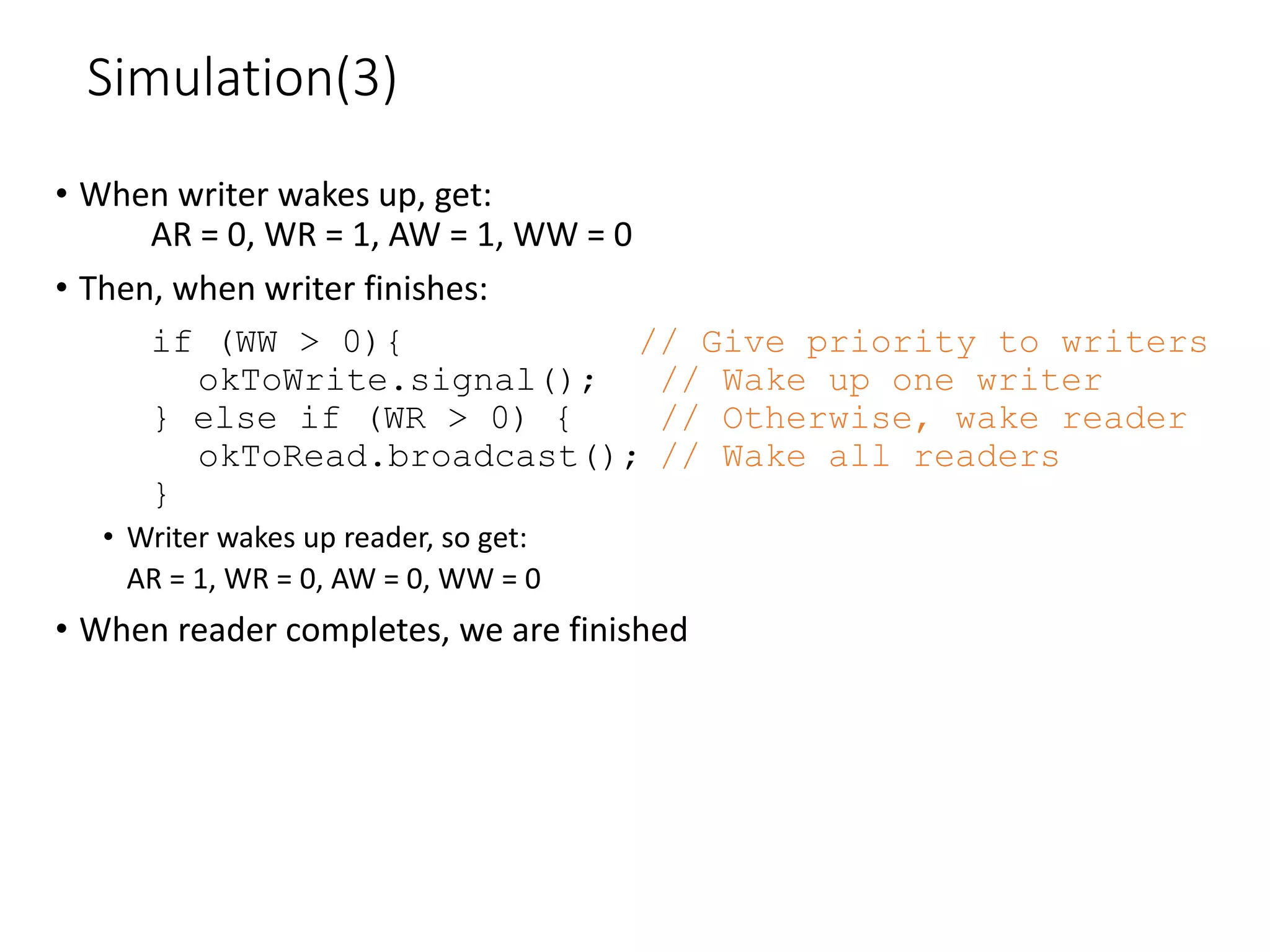 Simulation(3)

• When writer wakes up, get:
AR = 0, WR = 1, AW = 1, WW = 0

• Then, when writer finishes:

if (WW > 0){ // Give priority to writers
okToWrite.signal(); // Wake up one writer
} else if (WR > 0) { // Otherwise, wake reader
okToRead.broadcast(); // Wake all readers
}

• Writer wakes up reader, so get:
AR = 1, WR = 0, AW = 0, WW = 0

• When reader completes, we are finished